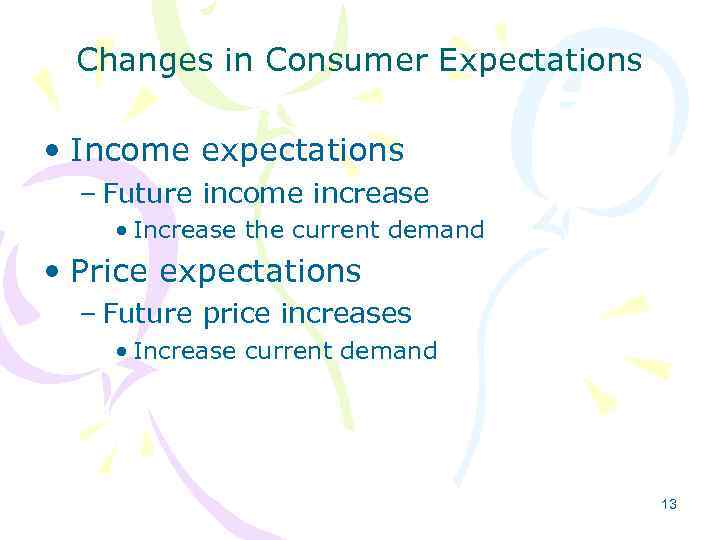 Changes in Consumer Expectations

• Income expectations
– Future income increase
• Increase the current demand
• Price expectations
– Future price increases
• Increase current demand

13